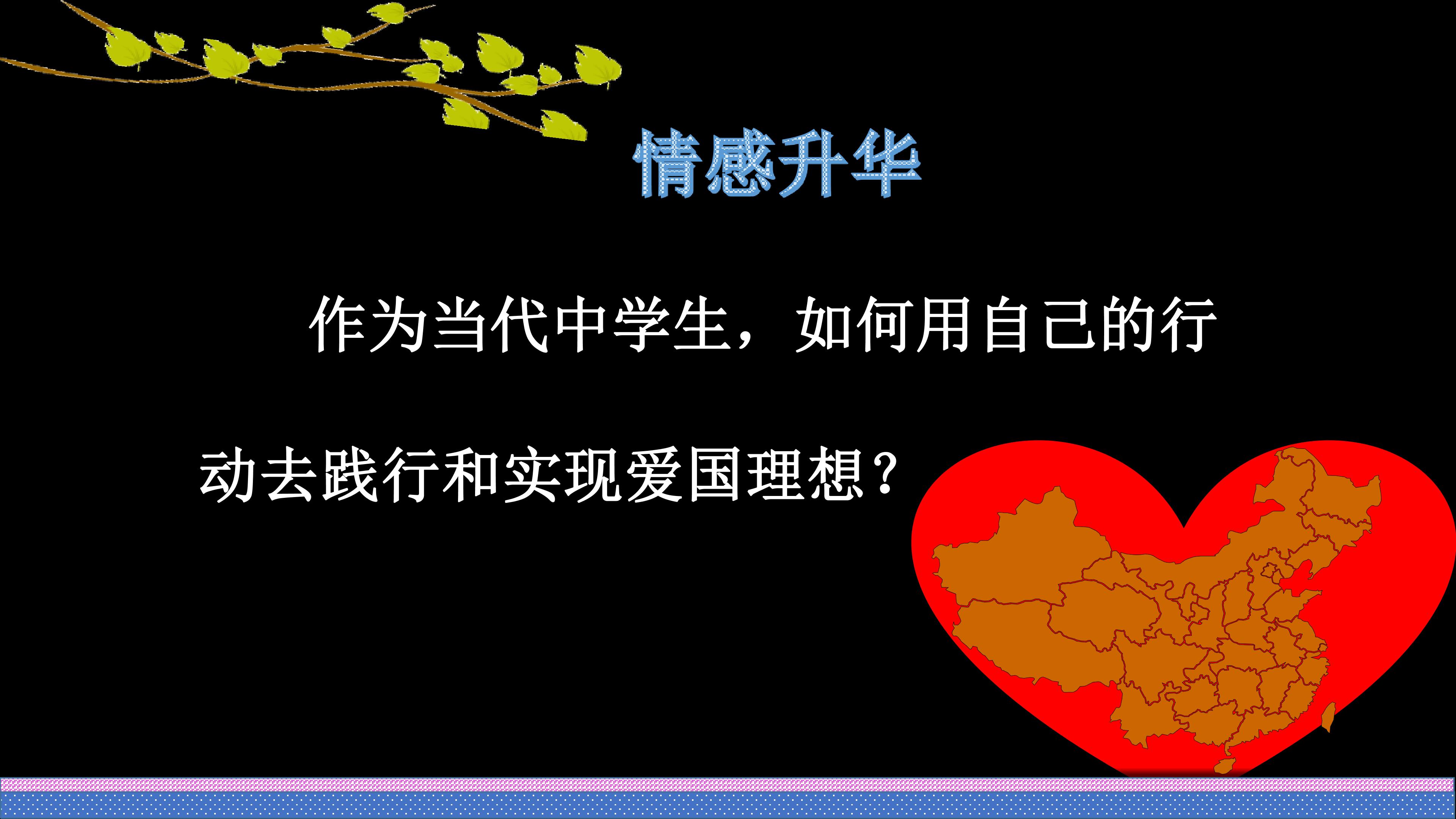 情感升华

作为当代中学生，如何用自己的行动去践行和实现爱国理想？